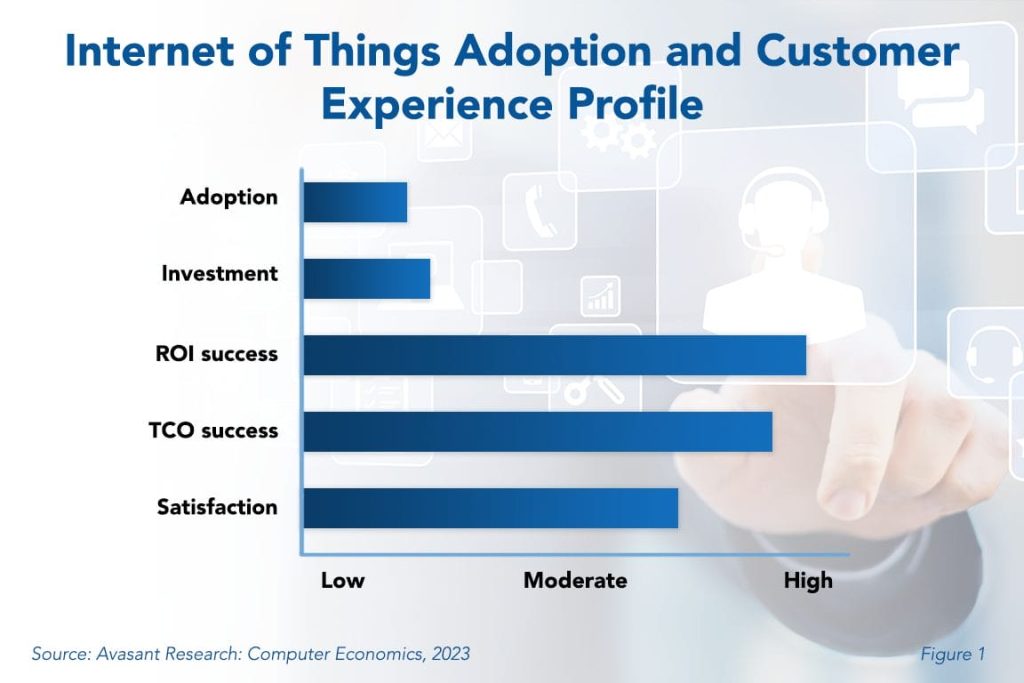 Internet of Things Adoption and Customer Experience Profile

Adoption

Investment

ROI success

TCO success

Satisfaction

Low

Moderate

High

Source: Avasant Research: Computer Economics, 2023

Figure 1